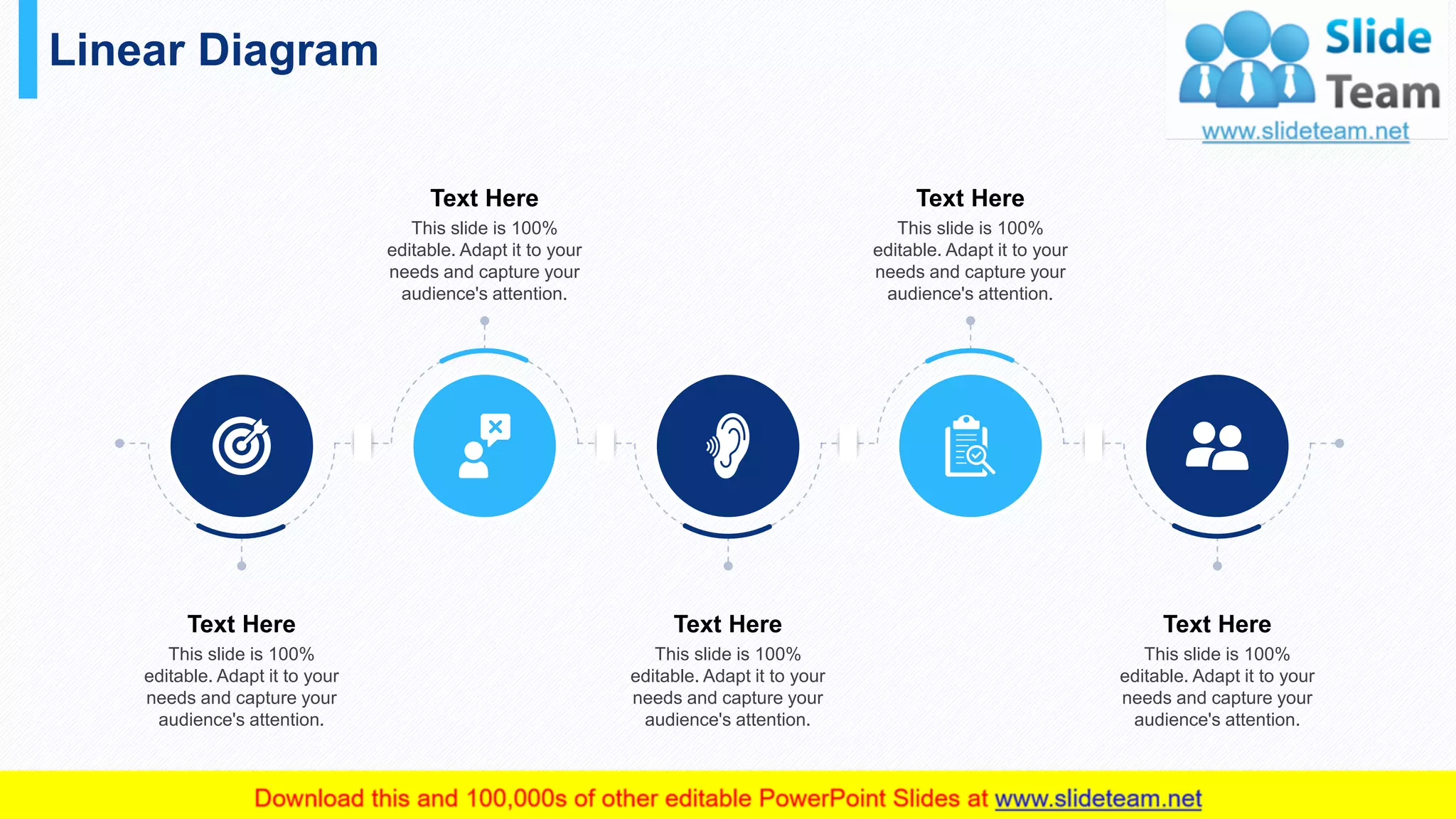 Linear Diagram

Slide Team
www.slideteam.net

Text Here
This slide is 100% editable. Adapt it to your needs and capture your audience's attention.

Text Here
This slide is 100% editable. Adapt it to your needs and capture your audience's attention.

Text Here
This slide is 100% editable. Adapt it to your needs and capture your audience's attention.

Text Here
This slide is 100% editable. Adapt it to your needs and capture your audience's attention.

Text Here
This slide is 100% editable. Adapt it to your needs and capture your audience's attention.

Download this and 100,000s of other editable PowerPoint Slides at www.slideteam.net